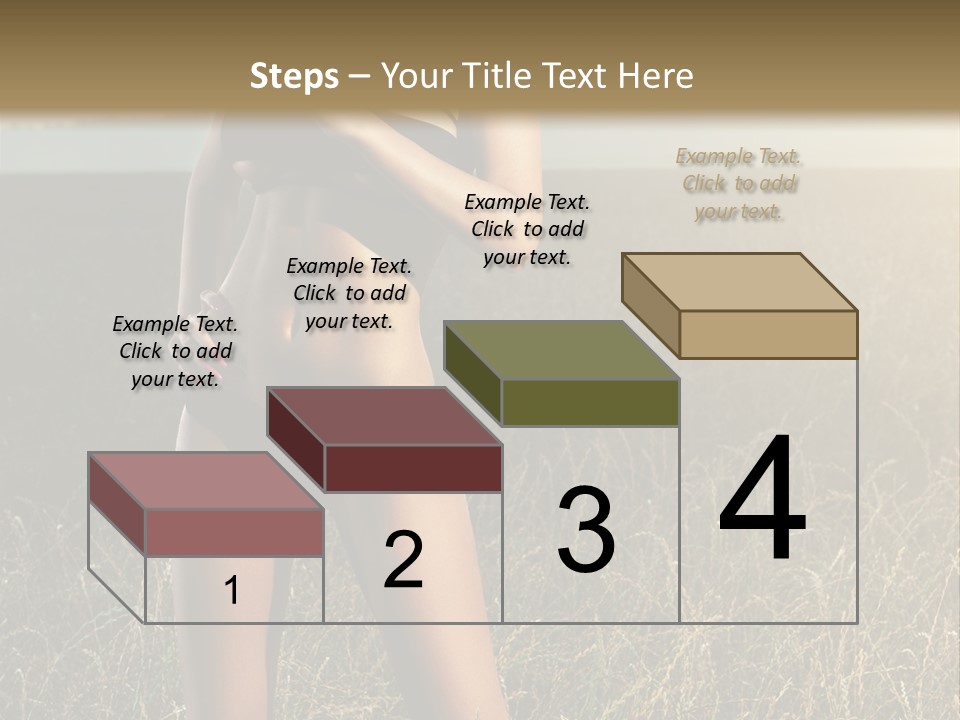 Steps – Your Title Text Here

Example Text. Click to add your text.

Example Text. Click to add your text.

Example Text. Click to add your text.

Example Text. Click to add your text.

1

2

3

4